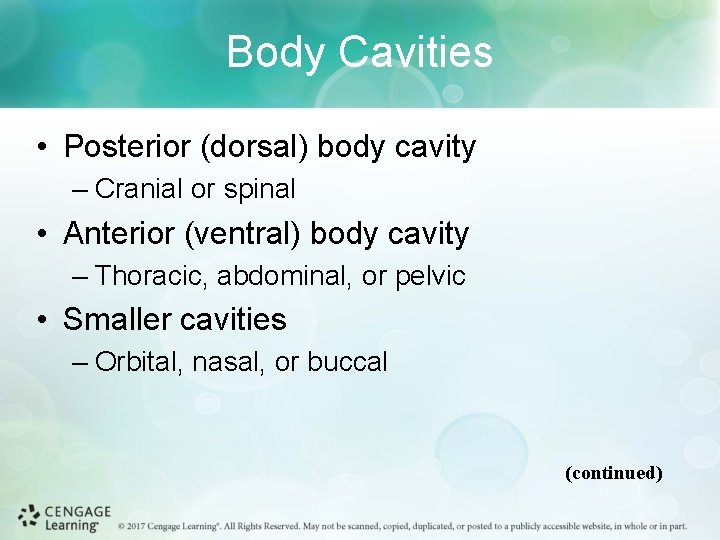 Body Cavities

• Posterior (dorsal) body cavity
– Cranial or spinal
• Anterior (ventral) body cavity
– Thoracic, abdominal, or pelvic
• Smaller cavities
– Orbital, nasal, or buccal

(continued)

CENGAGE Learning®

© 2017 Cengage Learning®. All Rights Reserved. May not be scanned, copied, duplicated, or posted to a publicly accessible website, in whole or in part.